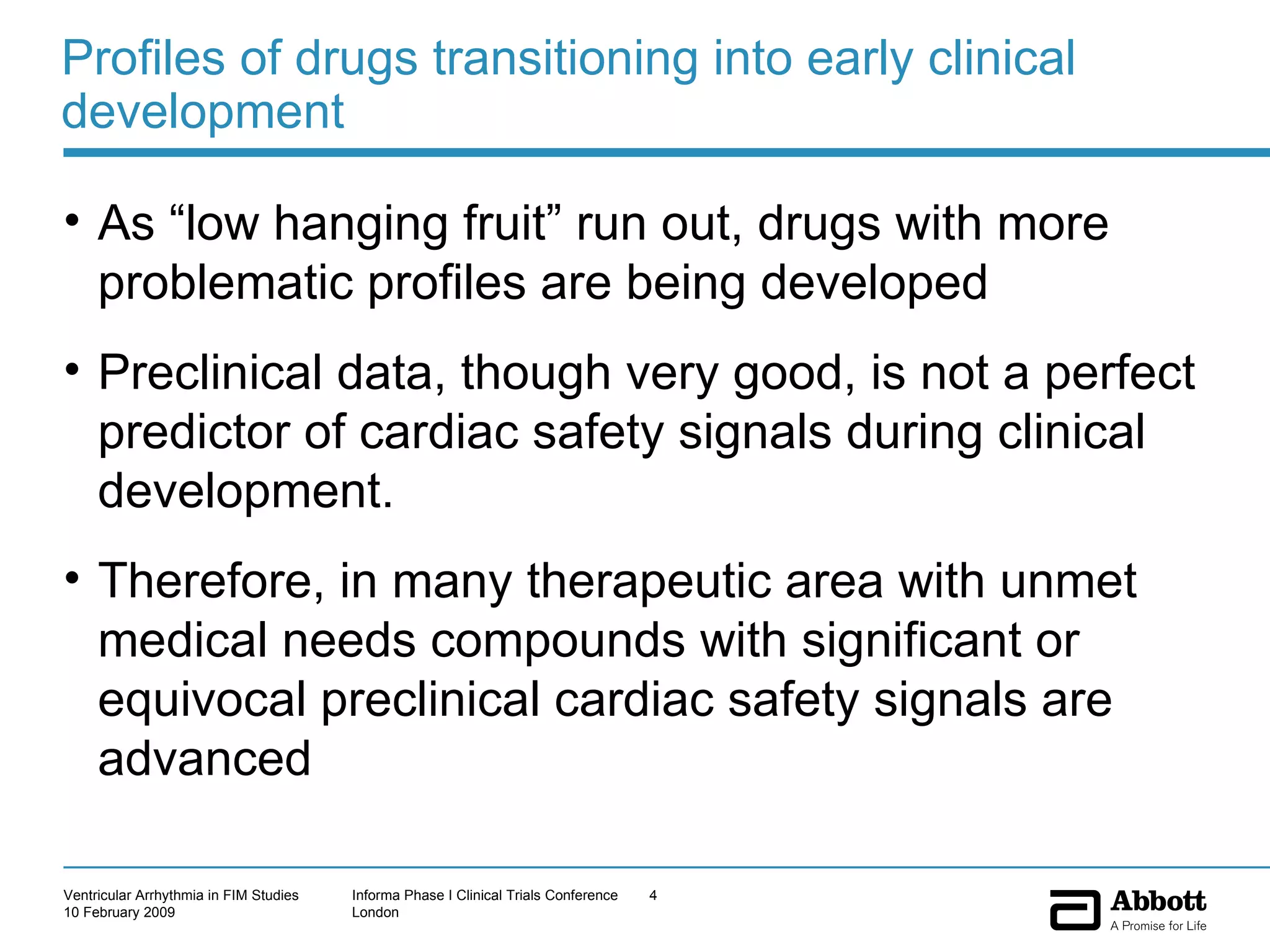 Profiles of drugs transitioning into early clinical development

• As “low hanging fruit” run out, drugs with more problematic profiles are being developed

• Preclinical data, though very good, is not a perfect predictor of cardiac safety signals during clinical development.

• Therefore, in many therapeutic area with unmet medical needs compounds with significant or equivocal preclinical cardiac safety signals are advanced

Ventricular Arrhythmia in FIM Studies
10 February 2009

Informa Phase I Clinical Trials Conference
London

4

Abbott
A Promise for Life